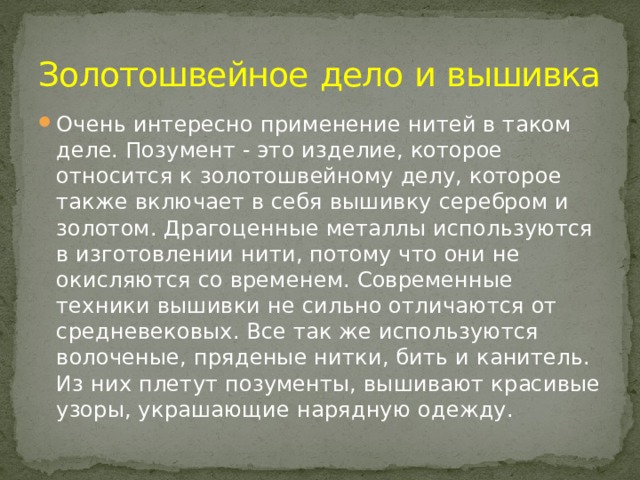 Золотошвейное дело и вышивка

Очень интересно применение нитей в таком деле. Позумент - это изделие, которое относится к золотошвейному делу, которое также включает в себя вышивку серебром и золотом. Драгоценные металлы используются в изготовлении нити, потому что они не окисляются со временем. Современные техники вышивки не сильно отличаются от средневековых. Все так же используются волоченые, пряденые нитки, бить и канитель. Из них плетут позументы, вышивают красивые узоры, украшающие нарядную одежду.